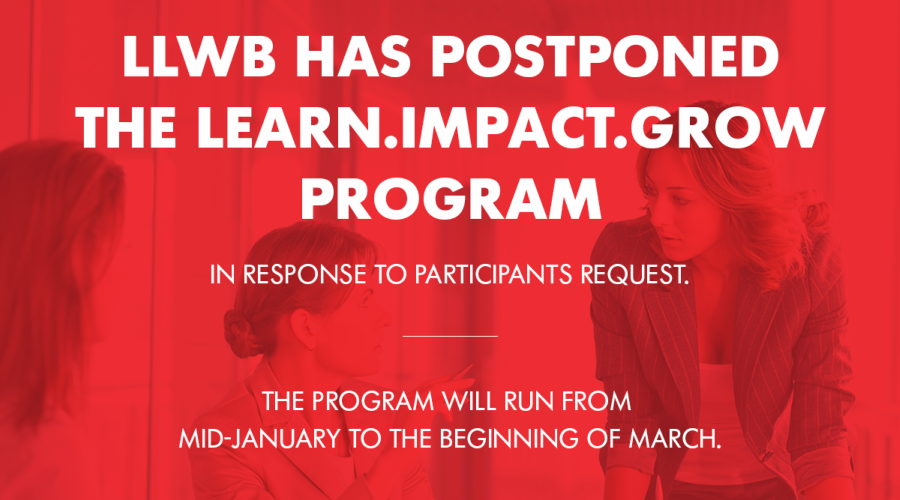 LLWB HAS POSTPONED THE LEARN.IMPACT.GROW PROGRAM

IN RESPONSE TO PARTICIPANTS REQUEST.

THE PROGRAM WILL RUN FROM MID-JANUARY TO THE BEGINNING OF MARCH.